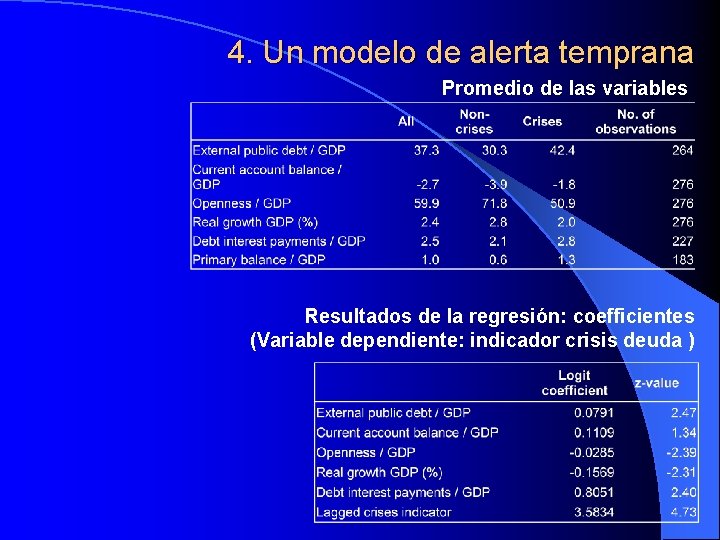 4. Un modelo de alerta temprana

Promedio de las variables

| | All | Non-crises | Crises | No. of observations |
|---|---|---|---|---|
| External public debt / GDP | 37.3 | 30.3 | 42.4 | 264 |
| Current account balance / GDP | -2.7 | -3.9 | -1.8 | 276 |
| Openness / GDP | 59.9 | 71.8 | 50.9 | 276 |
| Real growth GDP (%) | 2.4 | 2.8 | 2.0 | 276 |
| Debt interest payments / GDP | 2.5 | 2.1 | 2.8 | 227 |
| Primary balance / GDP | 1.0 | 0.6 | 1.3 | 183 |

Resultados de la regresión: coefficientes (Variable dependiente: indicador crisis deuda )

| | Logit coefficient | z-value |
|---|---|---|
| External public debt / GDP | 0.0791 | 2.47 |
| Current account balance / GDP | 0.1109 | 1.34 |
| Openness / GDP | -0.0285 | -2.39 |
| Real growth GDP (%) | -0.1569 | -2.31 |
| Debt interest payments / GDP | 0.8051 | 2.40 |
| Lagged crises indicator | 3.5834 | 4.73 |